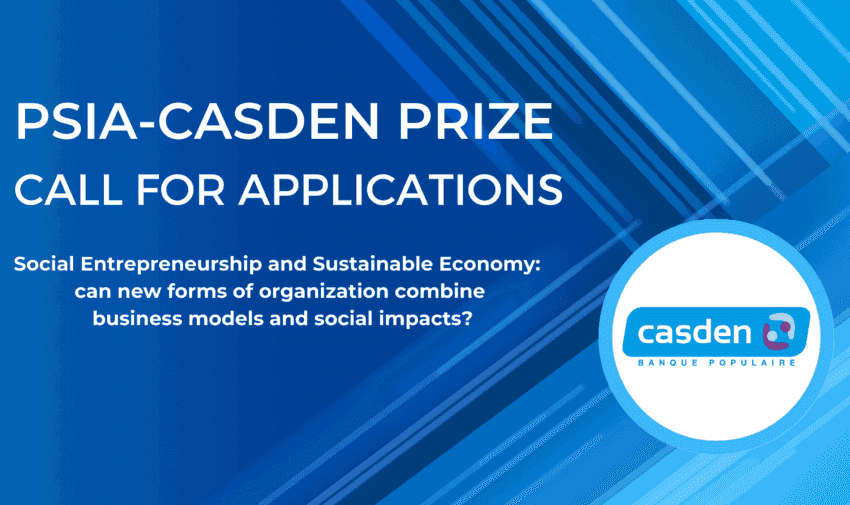 PSIA-CASDEN PRIZE
CALL FOR APPLICATIONS

Social Entrepreneurship and Sustainable Economy: can new forms of organization combine business models and social impacts?

casden
BANQUE POPULAIRE